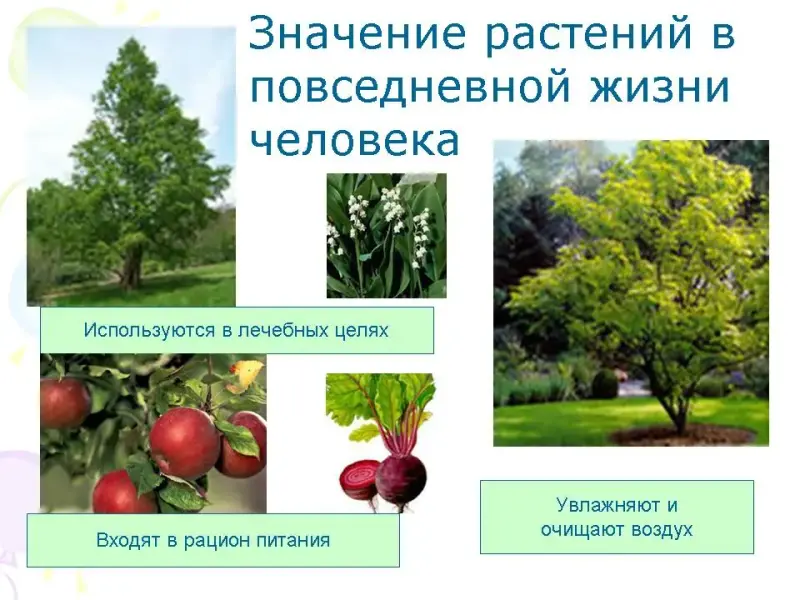 Значение растений в повседневной жизни человека

Используются в лечебных целях

Входят в рацион питания

Увлажняют и очищают воздух